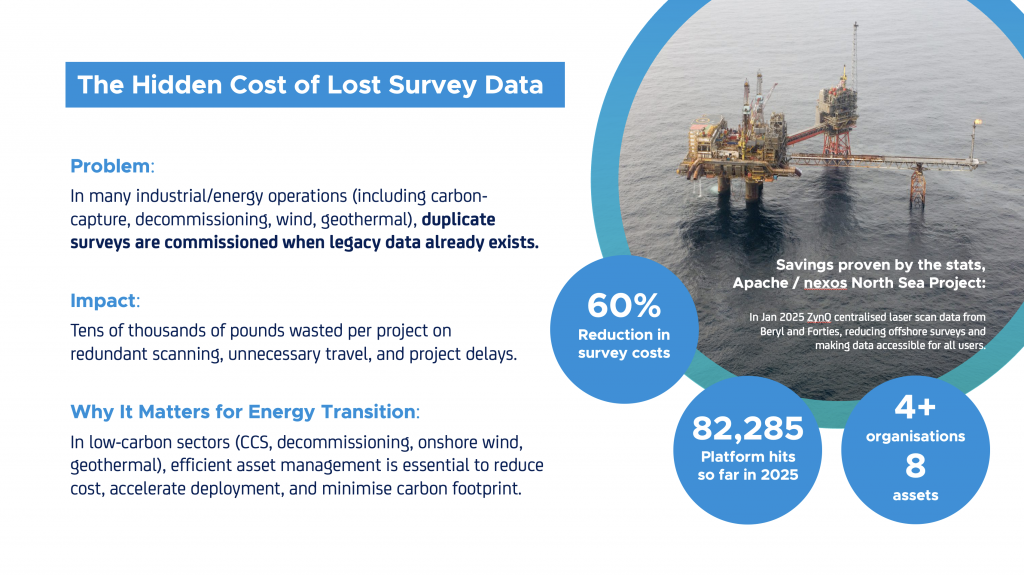 The Hidden Cost of Lost Survey Data

Problem:
In many industrial/energy operations (including carbon-capture, decommissioning, wind, geothermal), duplicate surveys are commissioned when legacy data already exists.

Impact:
Tens of thousands of pounds wasted per project on redundant scanning, unnecessary travel, and project delays.

Why It Matters for Energy Transition:
In low-carbon sectors (CCS, decommissioning, onshore wind, geothermal), efficient asset management is essential to reduce cost, accelerate deployment, and minimise carbon footprint.

Savings proven by the stats, Apache / nexos North Sea Project:

In Jan 2025 ZynQ centralised laser scan data from Beryl and Forties, reducing offshore surveys and making data accessible for all users.

60%
Reduction in survey costs

82,285
Platform hits so far in 2025

4+
organisations
8
assets